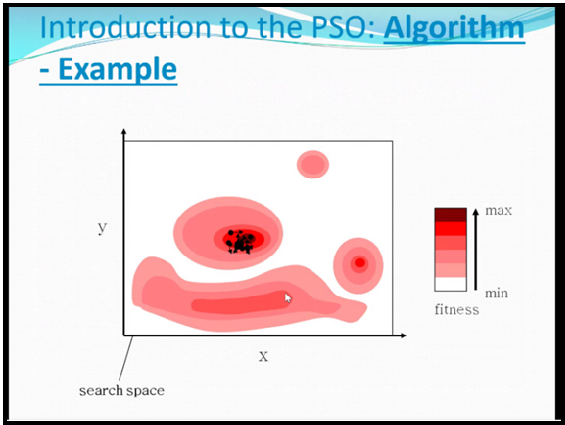 Introduction to the PSO: Algorithm - Example

y

x

search space

max

min

fitness